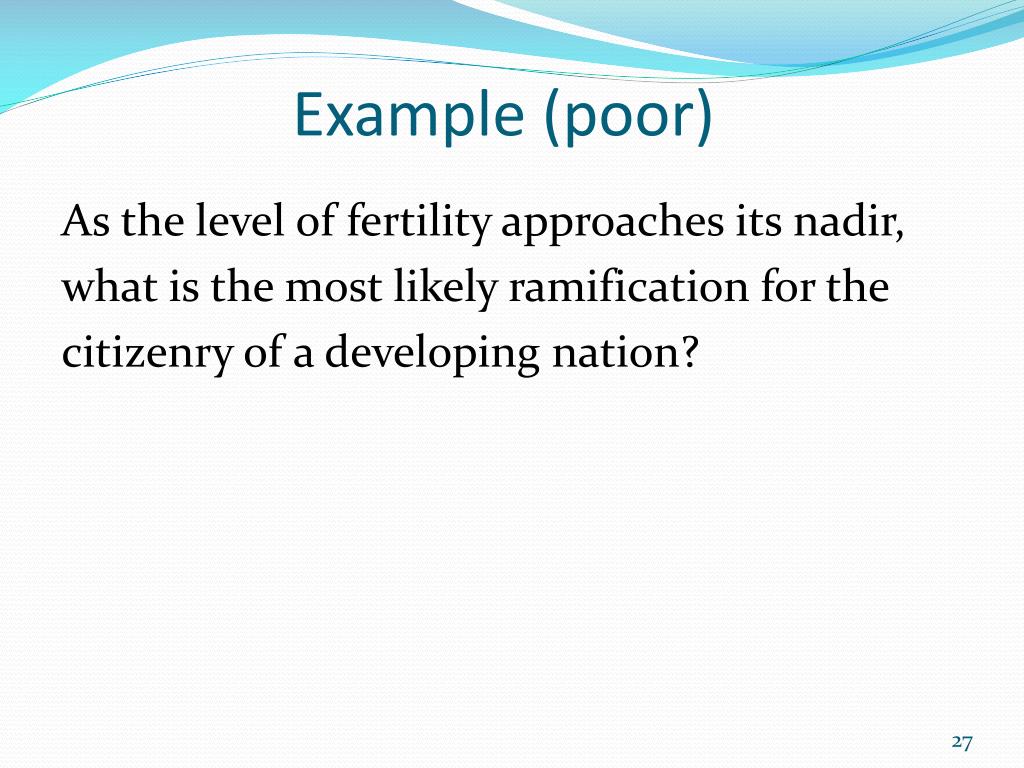 Example (poor)

As the level of fertility approaches its nadir, what is the most likely ramification for the citizenry of a developing nation?

27